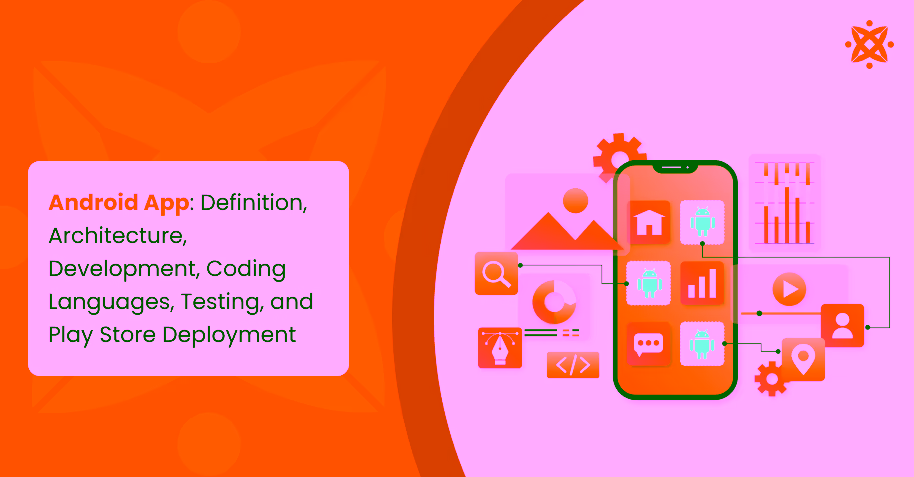 Android App: Definition, Architecture, Development, Coding Languages, Testing, and Play Store Deployment

</>